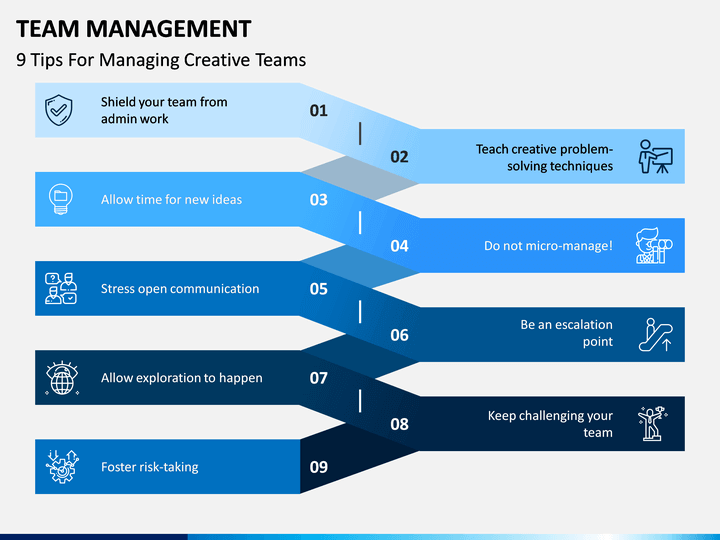 TEAM MANAGEMENT

9 Tips For Managing Creative Teams

Shield your team from admin work

01

02

Teach creative problem-solving techniques

Allow time for new ideas

03

04

Do not micro-manage!

Stress open communication

05

06

Be an escalation point

Allow exploration to happen

07

08

Keep challenging your team

Foster risk-taking

09